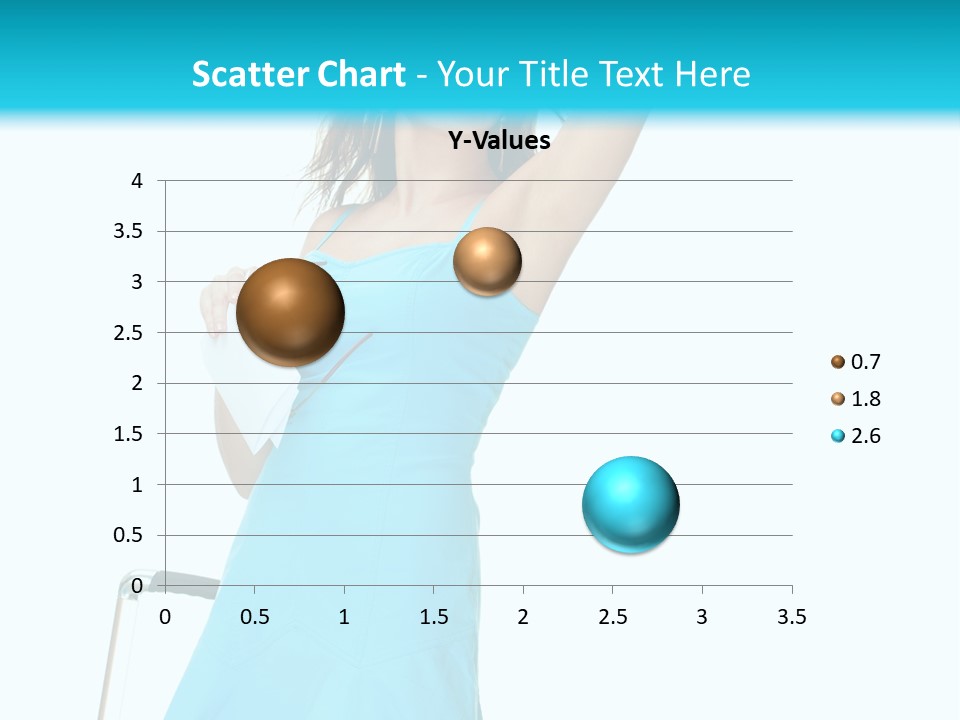 Scatter Chart - Your Title Text Here

Y-Values

4
3.5
3
2.5
2
1.5
1
0.5
0

0 0.5 1 1.5 2 2.5 3 3.5

0.7
1.8
2.6